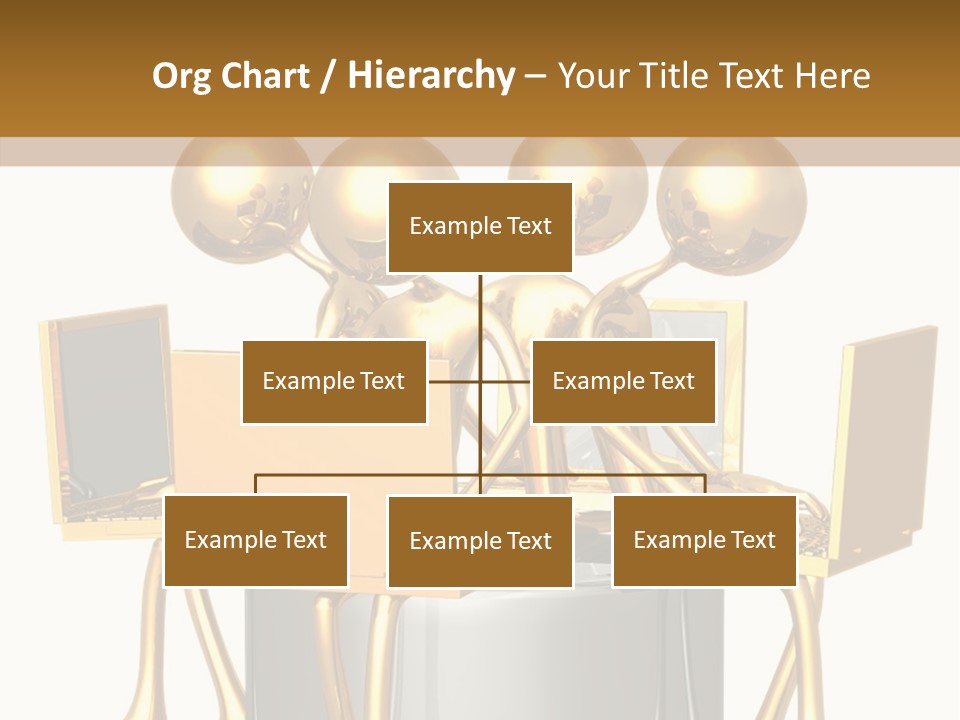 Org Chart / Hierarchy – Your Title Text Here

Example Text

Example Text

Example Text

Example Text

Example Text

Example Text